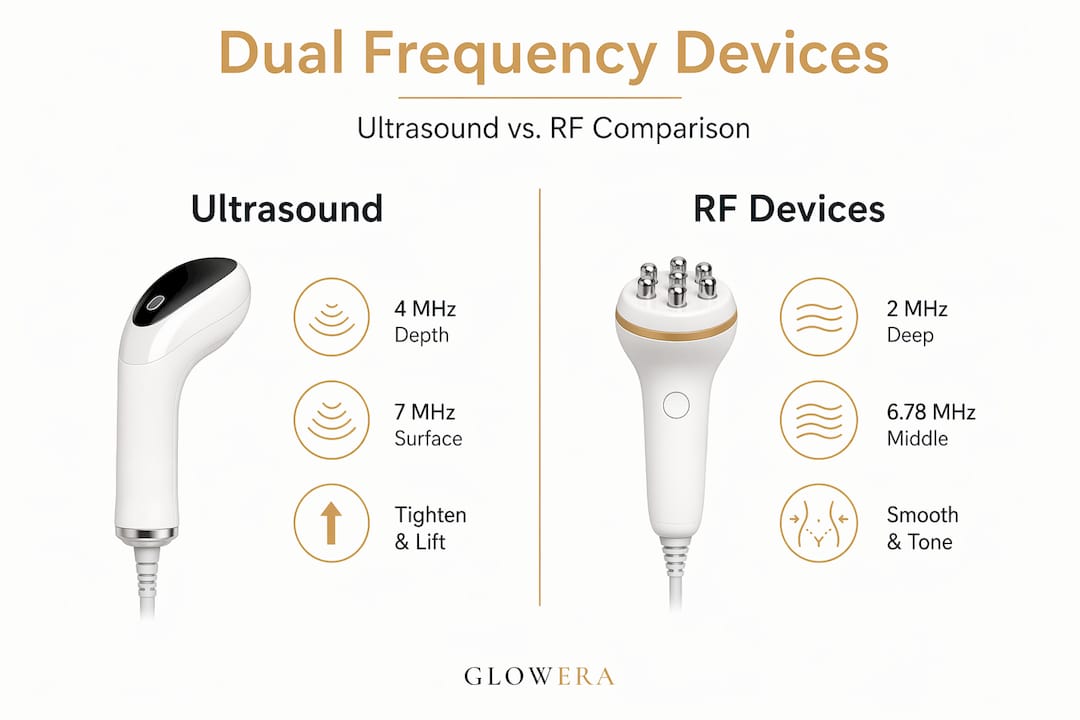 Dual Frequency Devices

Ultrasound vs. RF Comparison

Ultrasound

4 MHz
Depth

7 MHz
Surface

Tighten
& Lift

RF Devices

2 MHz
Deep

6.78 MHz
Middle

Smooth
& Tone

GLOWERA